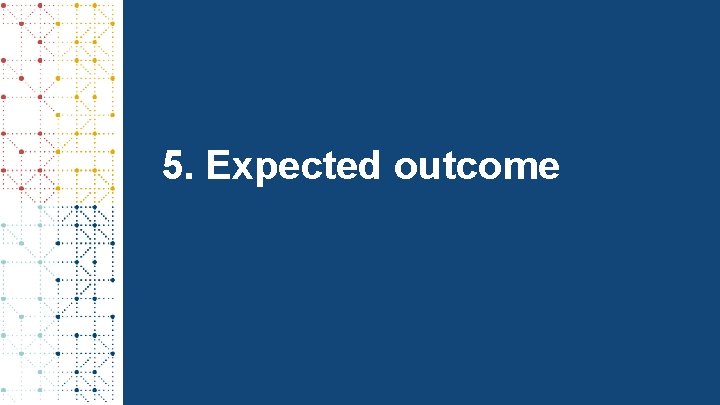 5. Expected outcome